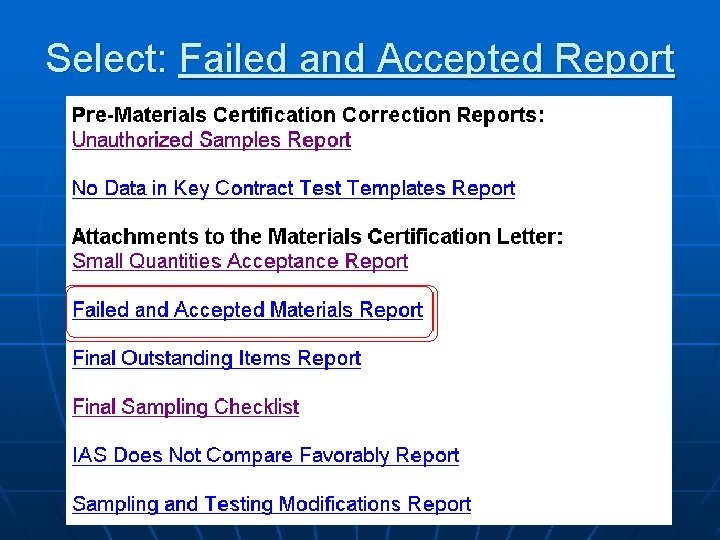 Select: Failed and Accepted Report

Pre-Materials Certification Correction Reports:
Unauthorized Samples Report

No Data in Key Contract Test Templates Report

Attachments to the Materials Certification Letter:
Small Quantities Acceptance Report

Failed and Accepted Materials Report

Final Outstanding Items Report

Final Sampling Checklist

IAS Does Not Compare Favorably Report

Sampling and Testing Modifications Report